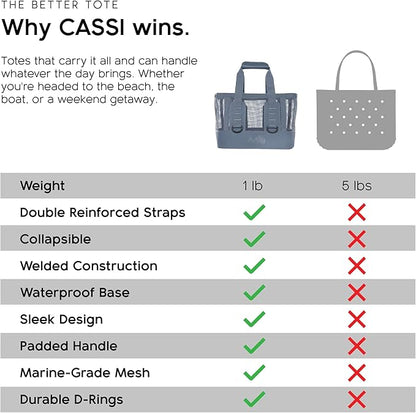 THE BETTER TOTE

Why CASSI wins.

Totes that carry it all and can handle whatever the day brings. Whether you're headed to the beach, the boat, or a weekend getaway.

| Weight | 1 lb | 5 lbs |
|---|---|---|
| Double Reinforced Straps | ✓ | ✗ |
| Collapsible | ✓ | ✗ |
| Welded Construction | ✓ | ✗ |
| Waterproof Base | ✓ | ✗ |
| Sleek Design | ✓ | ✗ |
| Padded Handle | ✓ | ✗ |
| Marine-Grade Mesh | ✓ | ✗ |
| Durable D-Rings | ✓ | ✗ |